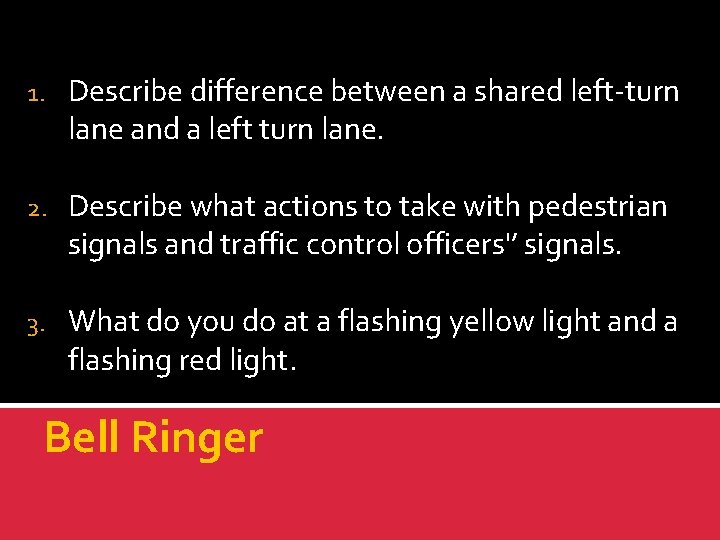 1. Describe difference between a shared left-turn lane and a left turn lane.

2. Describe what actions to take with pedestrian signals and traffic control officers" signals.

3. What do you do at a flashing yellow light and a flashing red light.

Bell Ringer